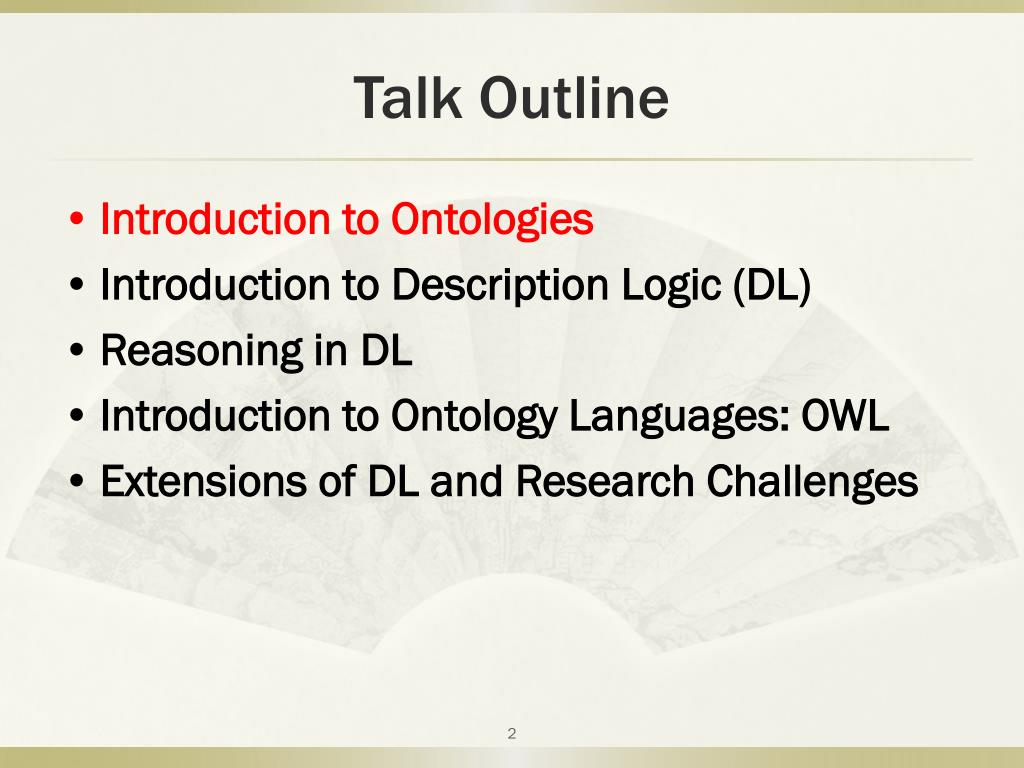 Talk Outline

• Introduction to Ontologies
• Introduction to Description Logic (DL)
• Reasoning in DL
• Introduction to Ontology Languages: OWL
• Extensions of DL and Research Challenges

2